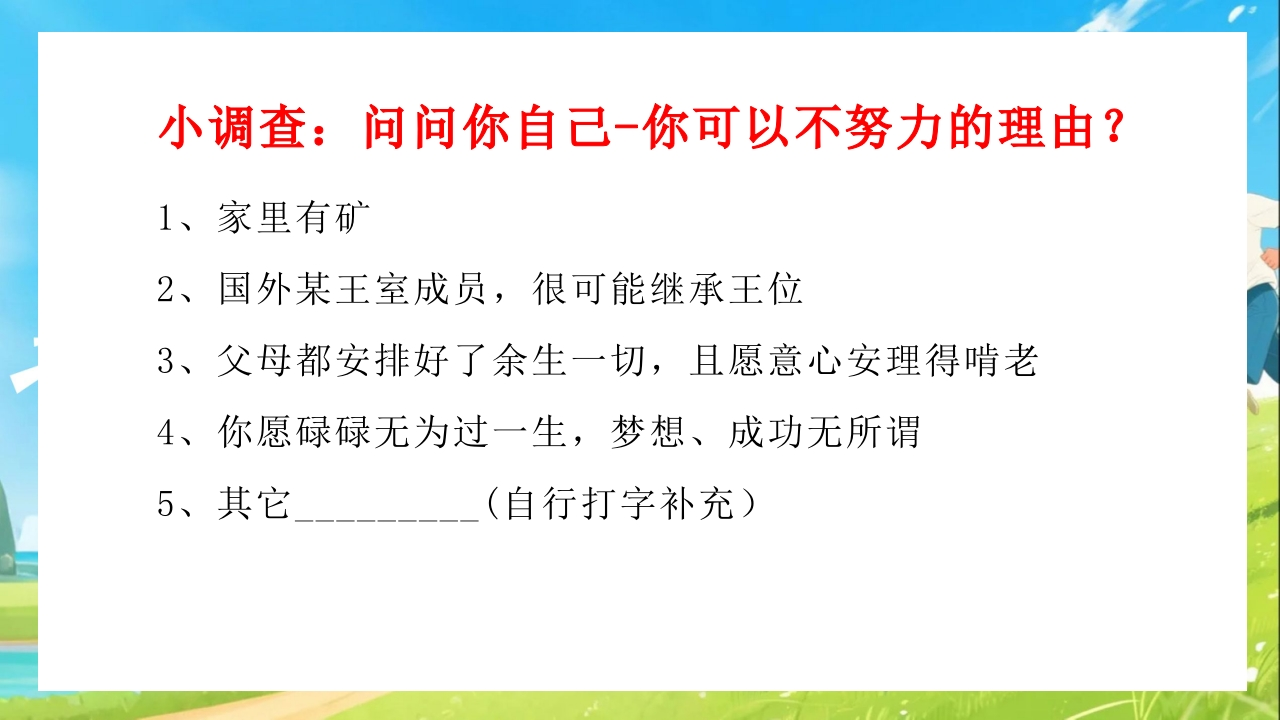 小调查：问问你自己-你可以不努力的理由？

1、家里有矿

2、国外某王室成员，很可能继承王位

3、父母都安排好了余生一切，且愿意心安理得啃老

4、你愿碌碌无为过一生，梦想、成功无所谓

5、其它_________（自行打字补充）